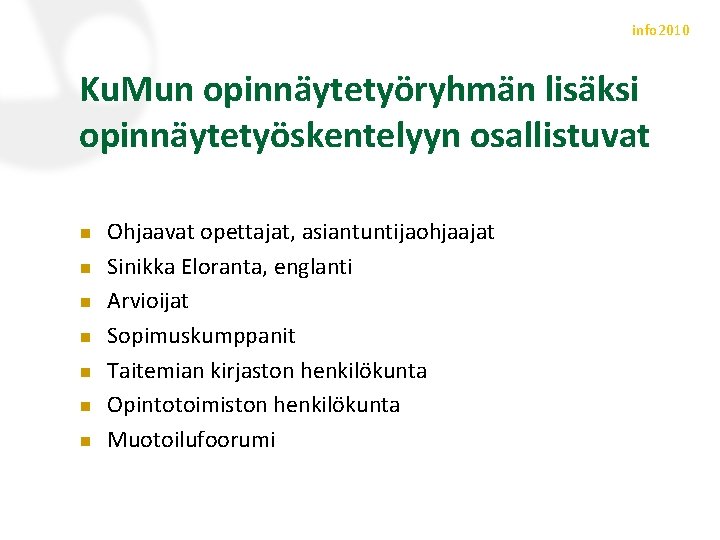 info2010

KuMun opinnäytetyöryhmän lisäksi opinnäytetyöskentelyyn osallistuvat

- Ohjaavat opettajat, asiantuntijaohjaajat
- Sinikka Eloranta, englanti
- Arvioijat
- Sopimuskumppanit
- Taitemian kirjaston henkilökunta
- Opintotoimiston henkilökunta
- Muotoilufoorumi